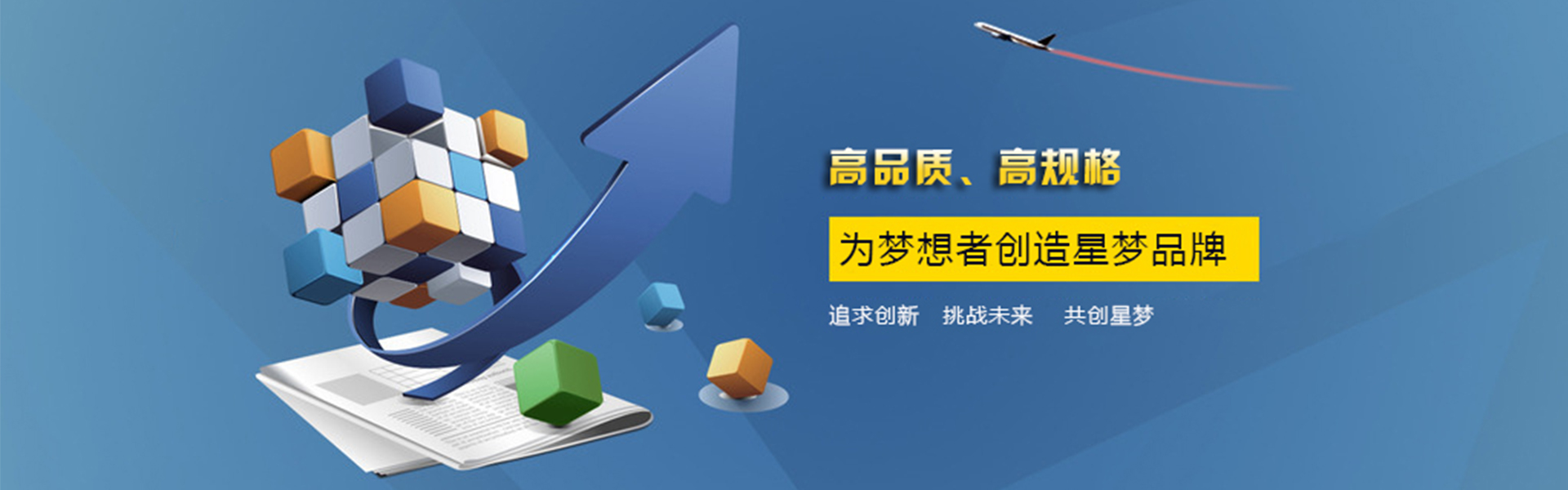 高品质、高规格

为梦想者创造星梦品牌

追求创新　挑战未来　共创星梦